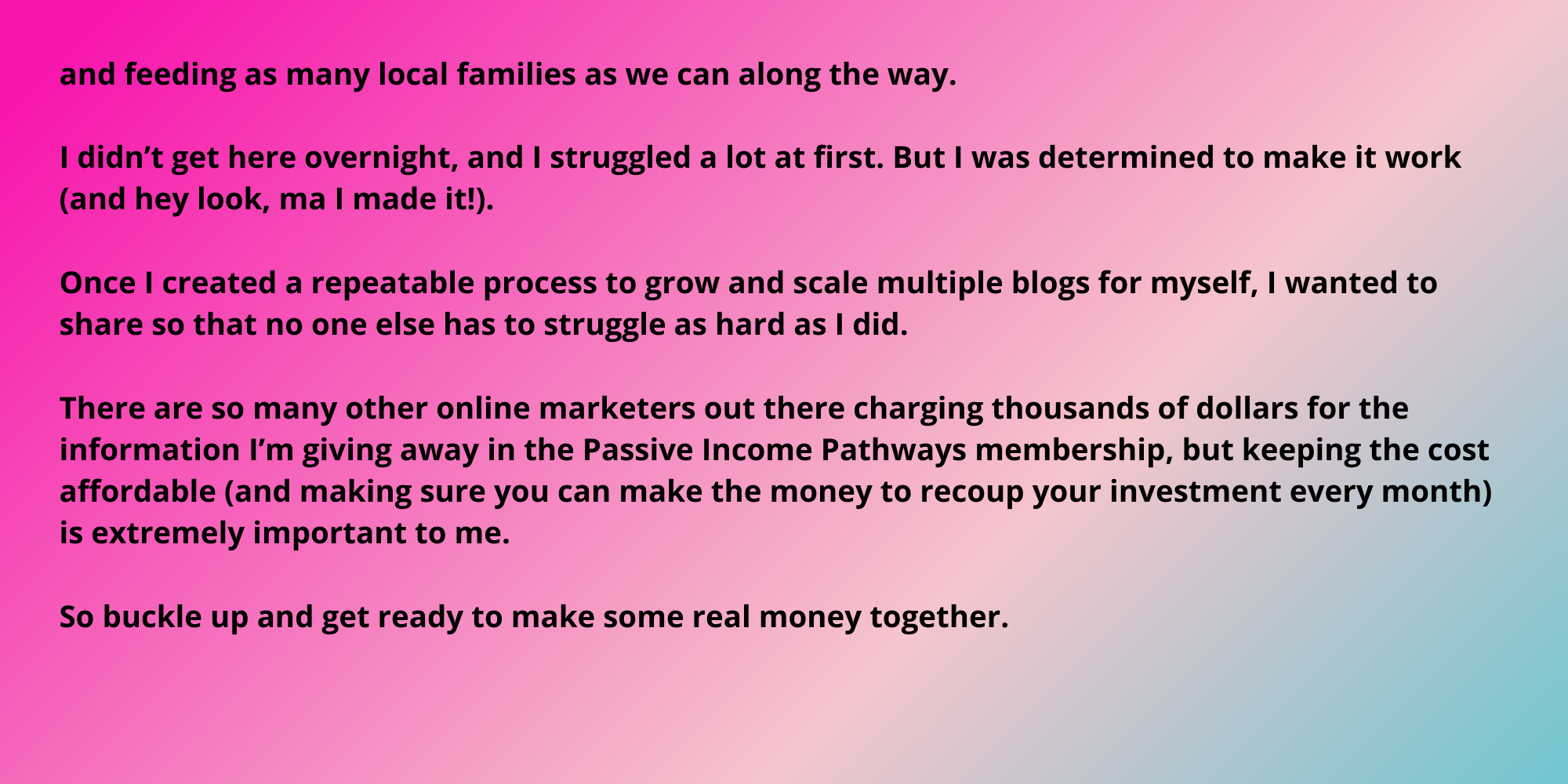 and feeding as many local families as we can along the way.

I didn’t get here overnight, and I struggled a lot at first. But I was determined to make it work (and hey look, ma I made it!).

Once I created a repeatable process to grow and scale multiple blogs for myself, I wanted to share so that no one else has to struggle as hard as I did.

There are so many other online marketers out there charging thousands of dollars for the information I’m giving away in the Passive Income Pathways membership, but keeping the cost affordable (and making sure you can make the money to recoup your investment every month) is extremely important to me.

So buckle up and get ready to make some real money together.